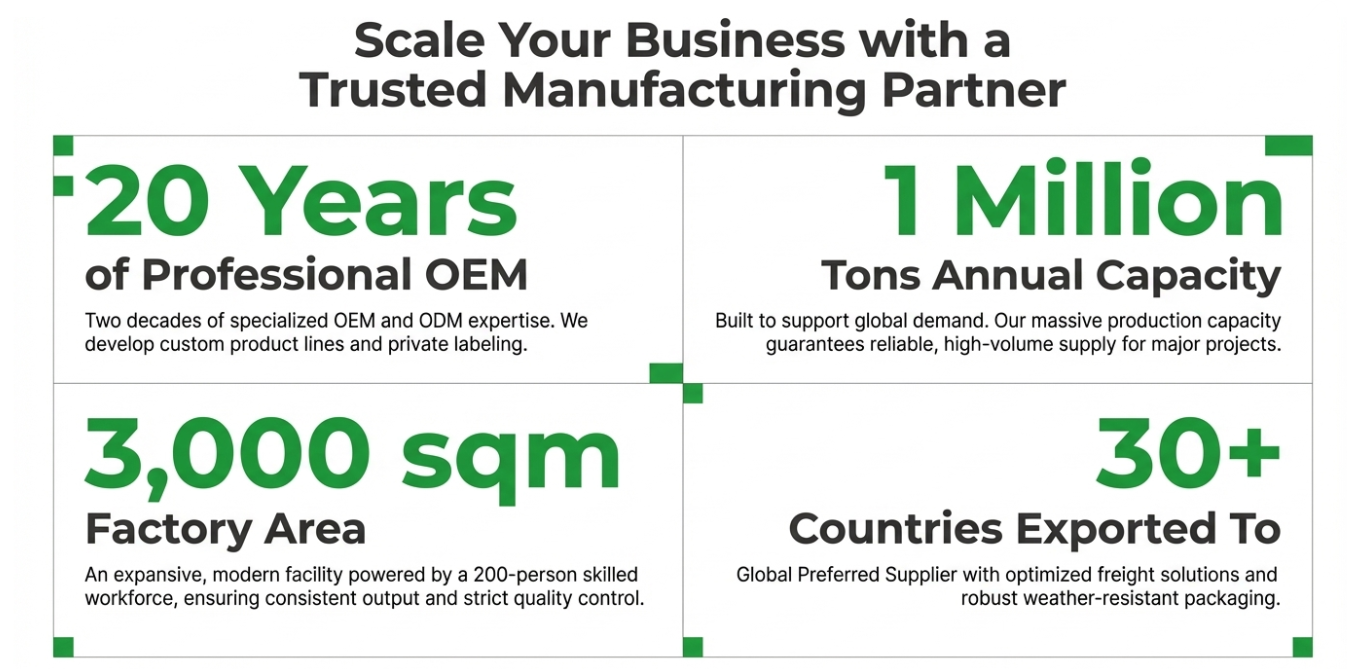 Scale Your Business with a Trusted Manufacturing Partner

20 Years
of Professional OEM
Two decades of specialized OEM and ODM expertise. We develop custom product lines and private labeling.

1 Million
Tons Annual Capacity
Built to support global demand. Our massive production capacity guarantees reliable, high-volume supply for major projects.

3,000 sqm
Factory Area
An expansive, modern facility powered by a 200-person skilled workforce, ensuring consistent output and strict quality control.

30+
Countries Exported To
Global Preferred Supplier with optimized freight solutions and robust weather-resistant packaging.